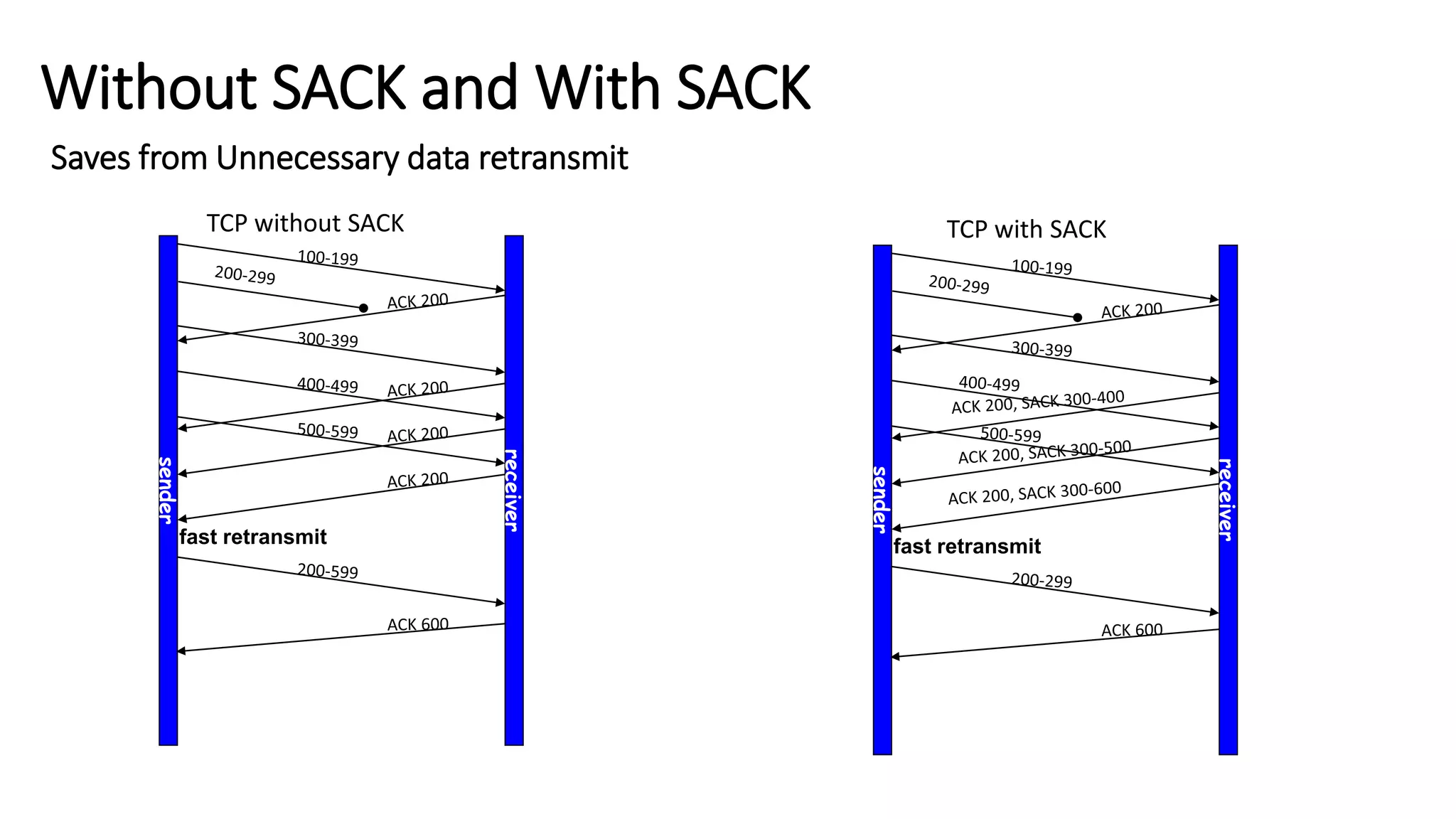 Without SACK and With SACK

Saves from Unnecessary data retransmit

TCP without SACK

100-199

200-299

ACK 200

300-399

400-499

ACK 200

500-599

ACK 200

ACK 200

sender

receiver

fast retransmit

200-599

ACK 600

TCP with SACK

100-199

200-299

ACK 200

300-399

400-499

ACK 200, SACK 300-400

500-599

ACK 200, SACK 300-500

ACK 200, SACK 300-600

sender

receiver

fast retransmit

200-299

ACK 600